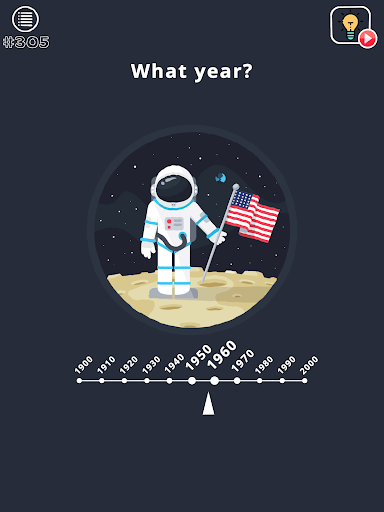 #305

What year?

1900 1910 1920 1930 1940 1950 1960 1970 1980 1990 2000